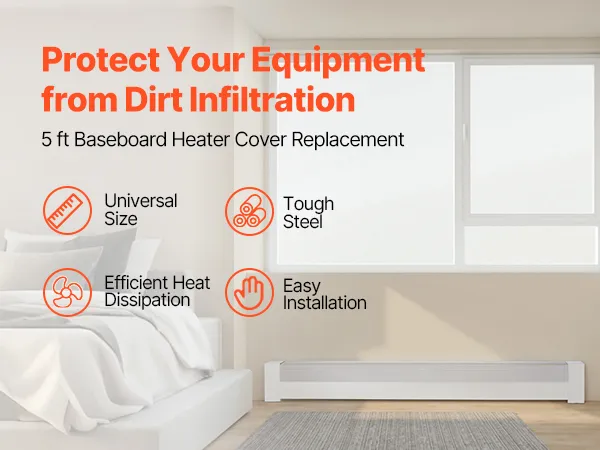 Protect Your Equipment from Dirt Infiltration

5 ft Baseboard Heater Cover Replacement

Universal Size

Tough Steel

Efficient Heat Dissipation

Easy Installation